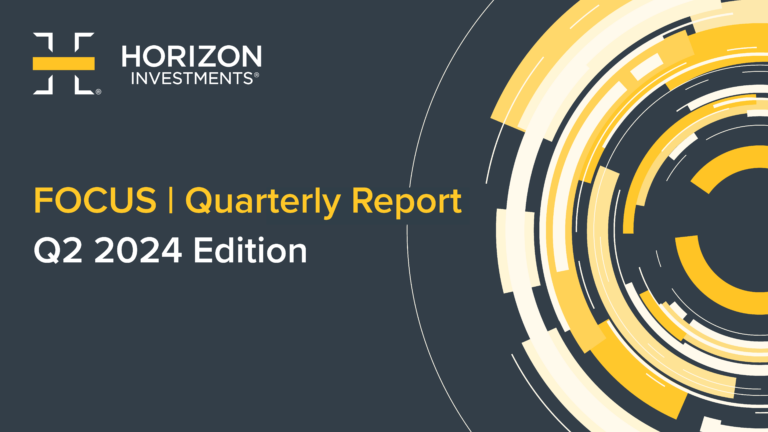 HORIZON
INVESTMENTS®

FOCUS | Quarterly Report
Q2 2024 Edition